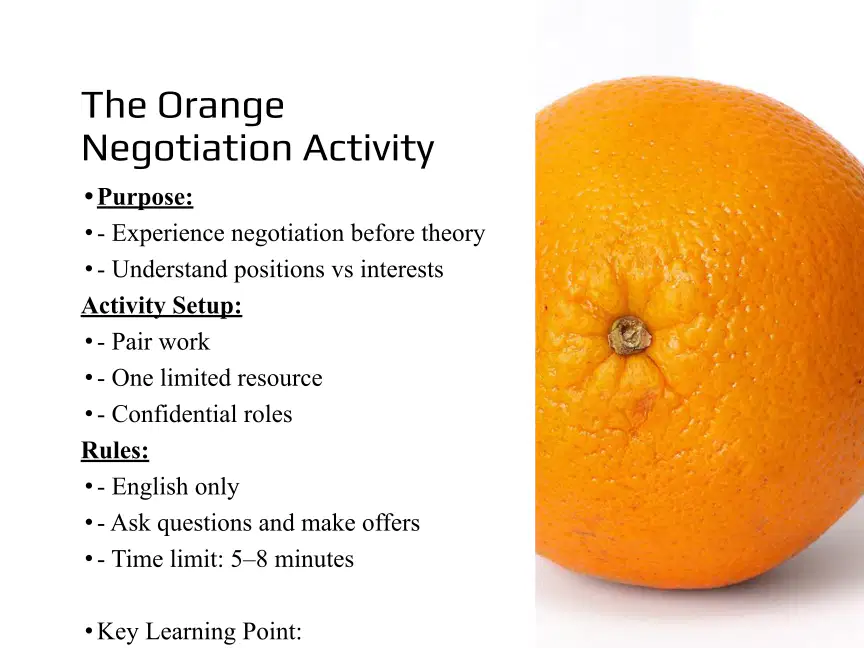 The Orange Negotiation Activity

• Purpose:
• - Experience negotiation before theory
• - Understand positions vs interests
Activity Setup:
• - Pair work
• - One limited resource
• - Confidential roles
Rules:
• - English only
• - Ask questions and make offers
• - Time limit: 5–8 minutes

• Key Learning Point: